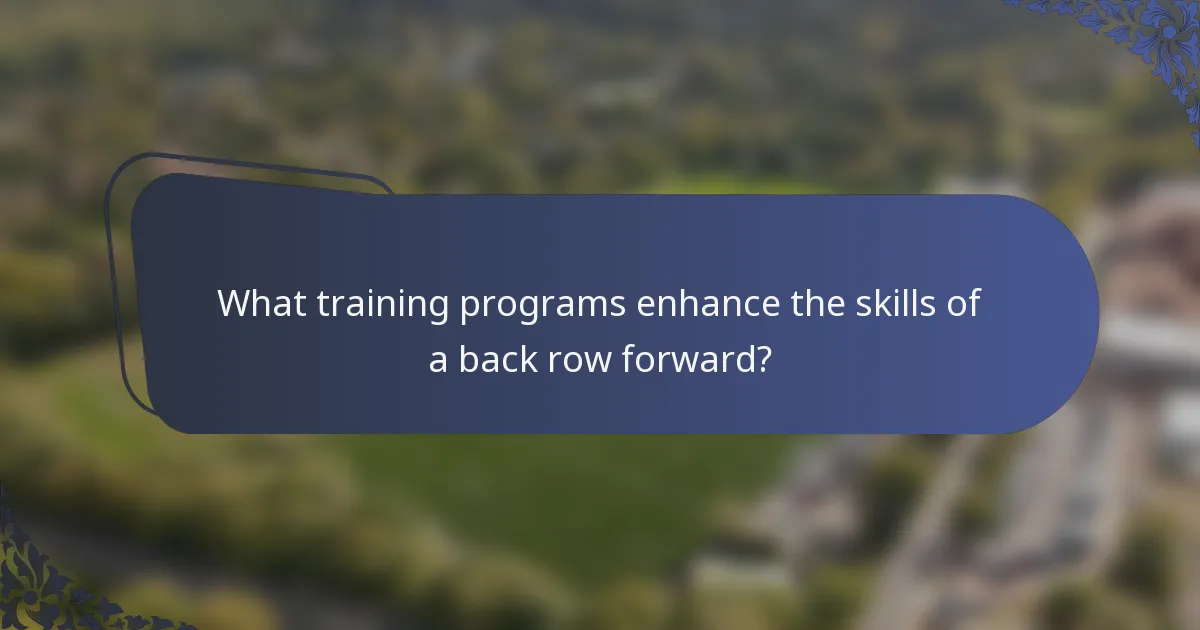 What training programs enhance the skills of a back row forward?